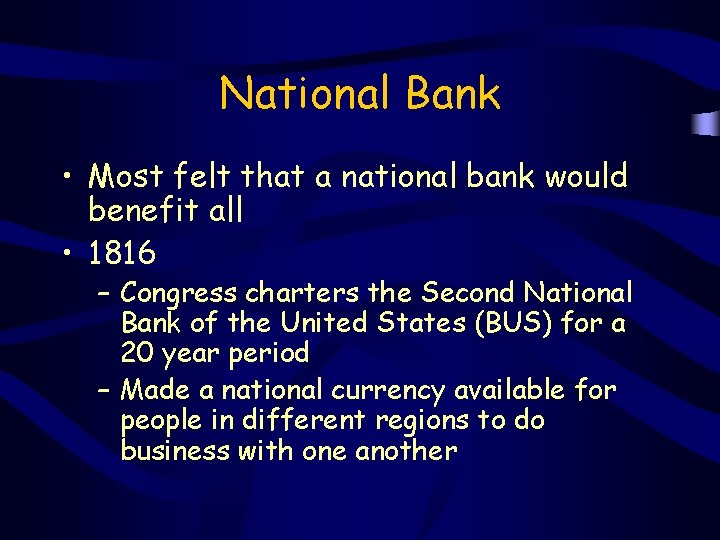 National Bank

• Most felt that a national bank would benefit all
• 1816
– Congress charters the Second National Bank of the United States (BUS) for a 20 year period
– Made a national currency available for people in different regions to do business with one another